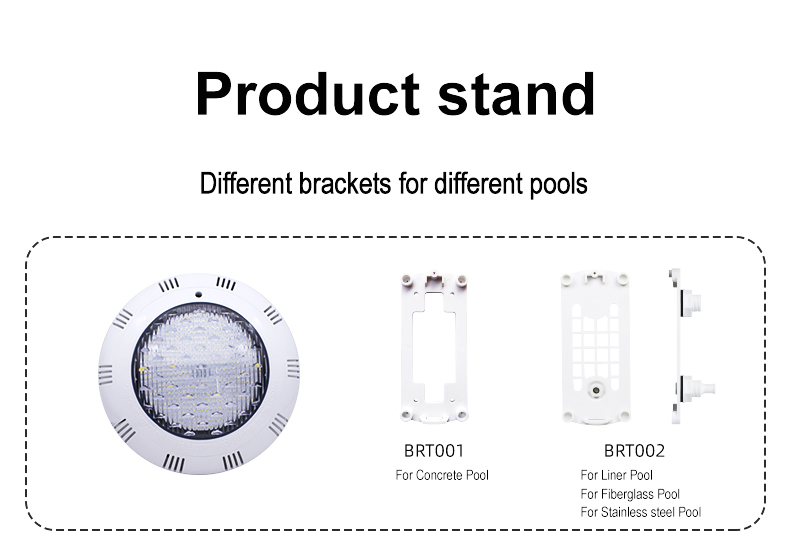 Product stand

Different brackets for different pools

BRT001
For Concrete Pool

BRT002
For Liner Pool
For Fiberglass Pool
For Stainless steel Pool